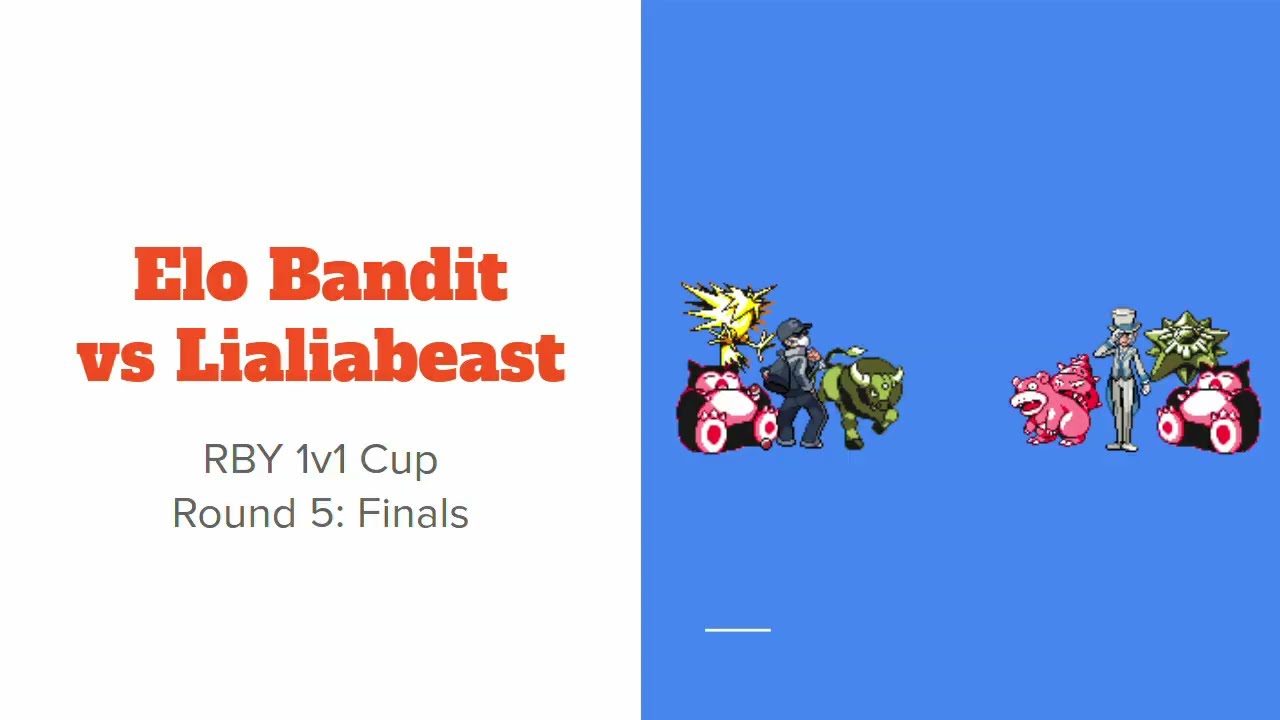 Elo Bandit vs Lialiabeast

RBY 1v1 Cup
Round 5: Finals